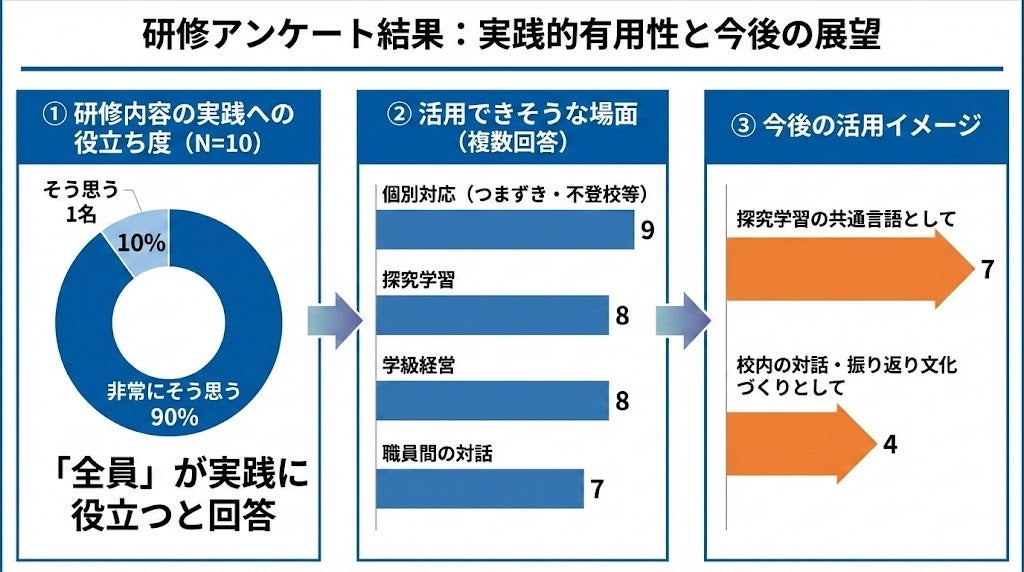 研修アンケート結果：実践的有用性と今後の展望

① 研修内容の実践への役立ち度（N=10）

そう思う
1名

10%

非常にそう思う
90%

「全員」が実践に役立つと回答

② 活用できそうな場面（複数回答）

個別対応（つまずき・不登校等）
9

探究学習
8

学級経営
8

職員間の対話
7

③ 今後の活用イメージ

探究学習の共通言語として
7

校内の対話・振り返り文化づくりとして
4